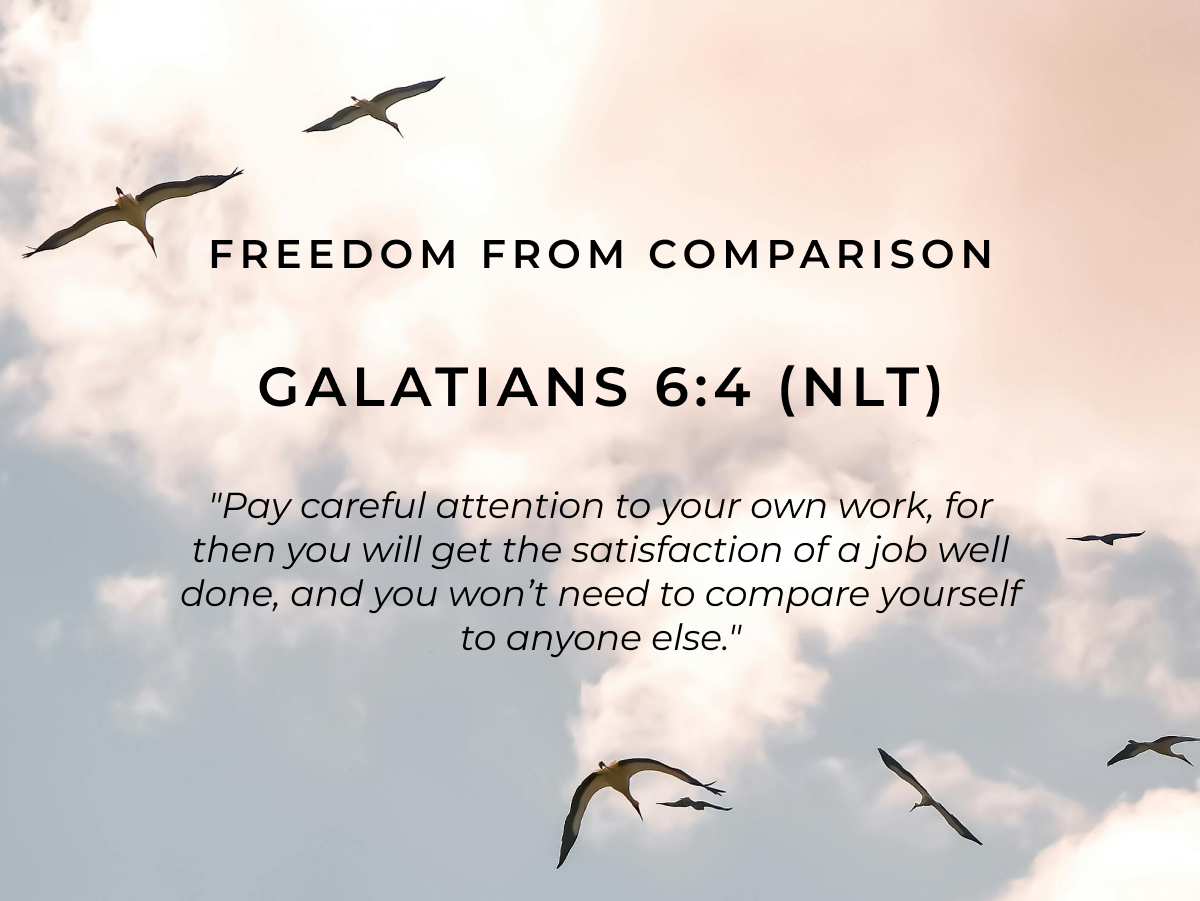 FREEDOM FROM COMPARISON

GALATIANS 6:4 (NLT)

"Pay careful attention to your own work, for then you will get the satisfaction of a job well done, and you won’t need to compare yourself to anyone else."